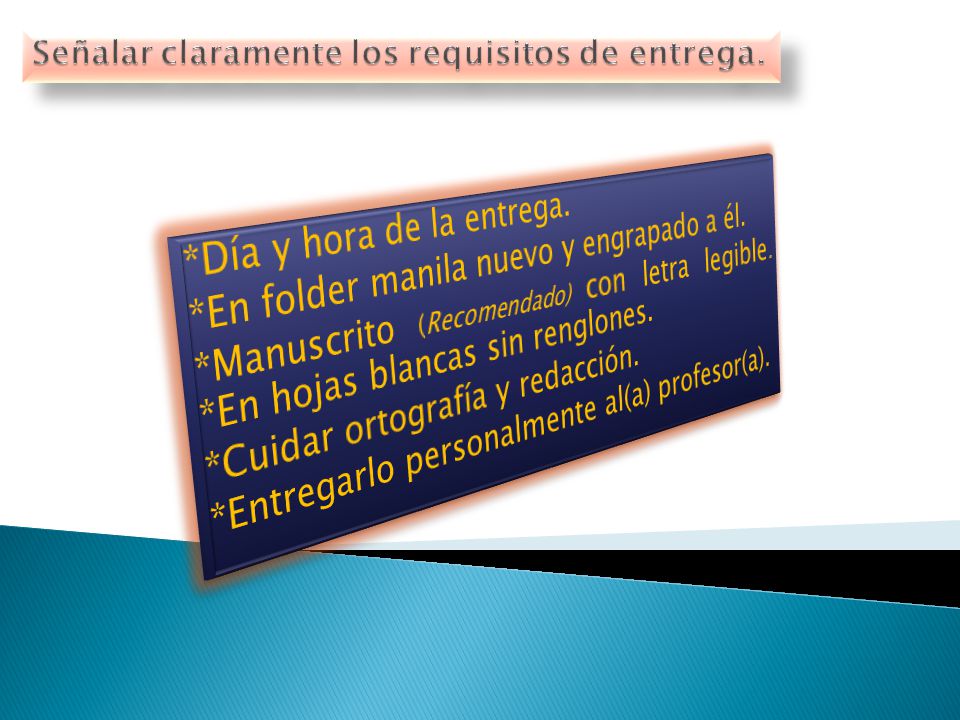 Señalar claramente los requisitos de entrega.

*Día y hora de la entrega.
*En folder manila nuevo y engrapado a él.
*Manuscrito (Recomendado) con letra legible.
*En hojas blancas sin renglones.
*Cuidar ortografía y redacción.
*Entregarlo personalmente al(a) profesor(a).